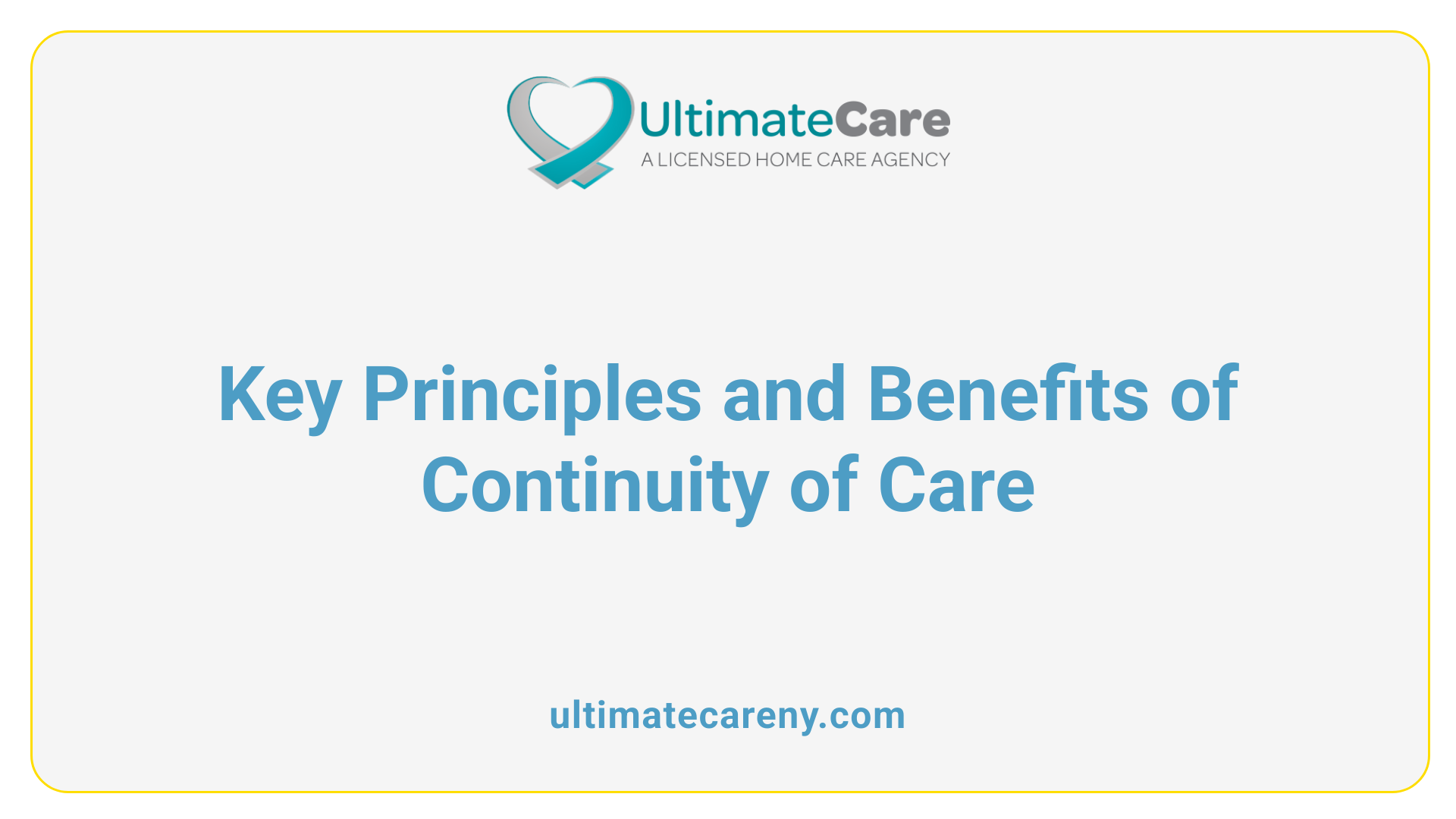 UltimateCare
A LICENSED HOME CARE AGENCY

Key Principles and Benefits of Continuity of Care

ultimatecareny.com